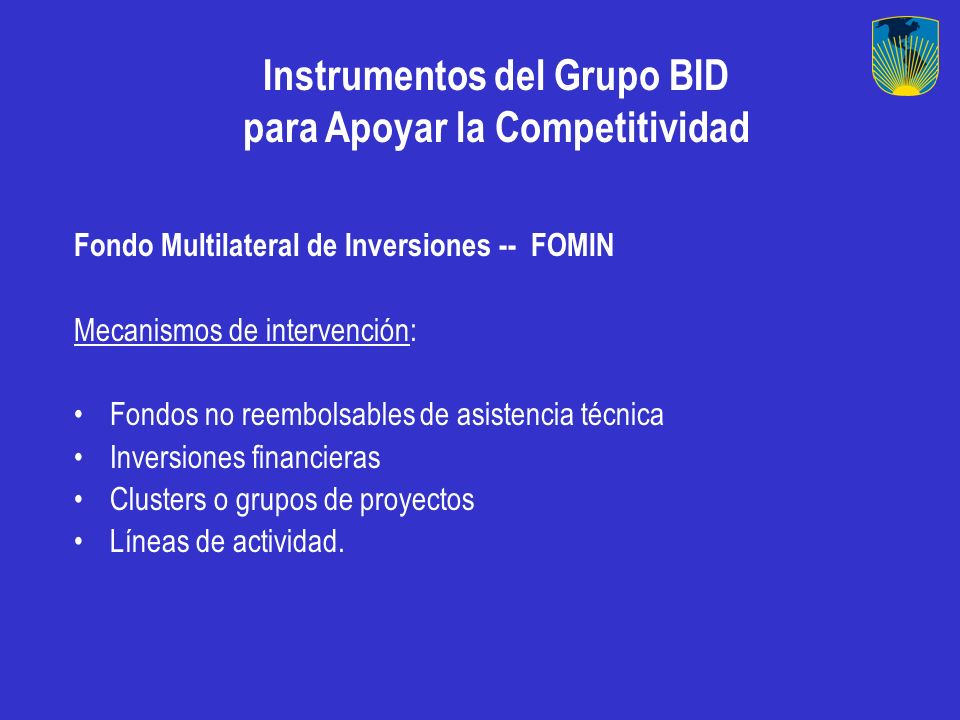 Instrumentos del Grupo BID
para Apoyar la Competitividad

Fondo Multilateral de Inversiones -- FOMIN

Mecanismos de intervención:

• Fondos no reembolsables de asistencia técnica
• Inversiones financieras
• Clusters o grupos de proyectos
• Líneas de actividad.